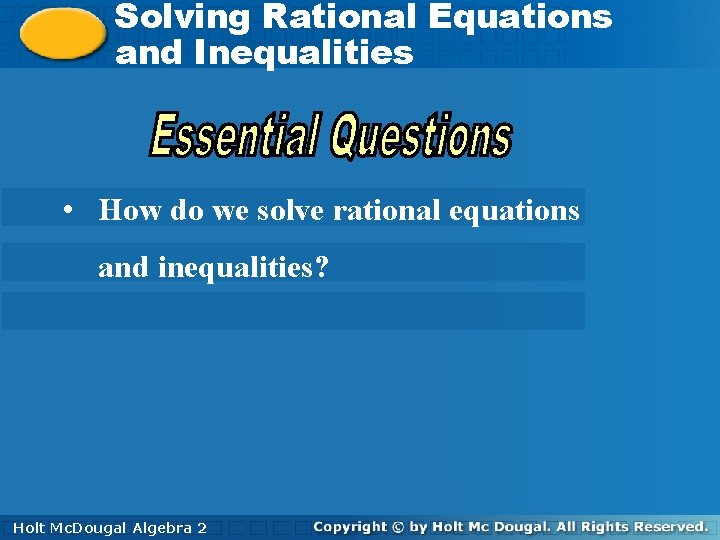 Solving Rational Equations and Inequalities

Essential Questions

• How do we solve rational equations and inequalities?

Holt McDougal Algebra 2

Copyright © by Holt Mc Dougal. All Rights Reserved.